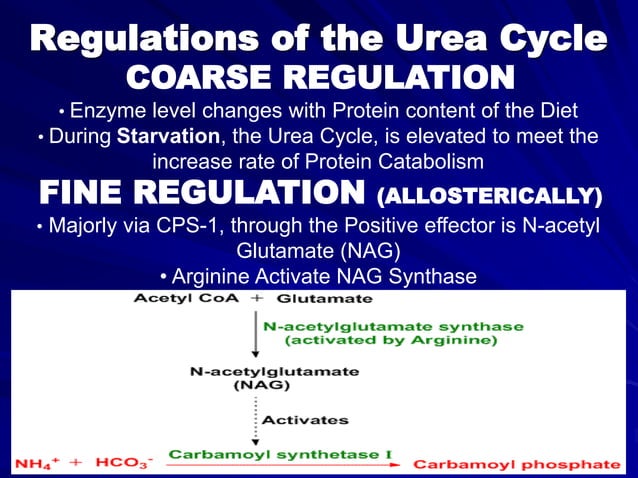 Regulations of the Urea Cycle
COARSE REGULATION

• Enzyme level changes with Protein content of the Diet
• During Starvation, the Urea Cycle, is elevated to meet the increase rate of Protein Catabolism

FINE REGULATION (ALLOSTERICALLY)

• Majorly via CPS-1, through the Positive effector is N-acetyl Glutamate (NAG)
• Arginine Activate NAG Synthase

Acetyl CoA + Glutamate

N-acetylglutamate synthase (activated by Arginine)

N-acetylglutamate (NAG)

Activates

$NH_4^+$ + $HCO_3^-$ Carbamoyl synthetase I Carbamoyl phosphate